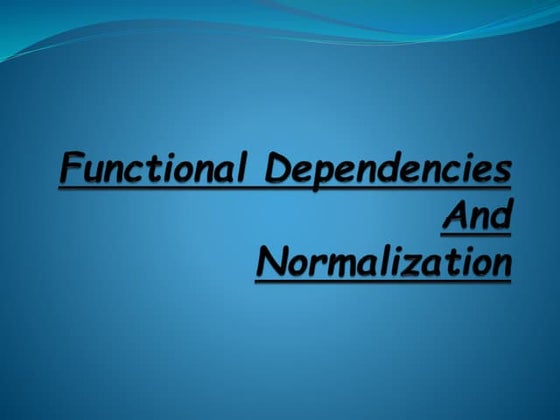 Functional Dependencies
And
Normalization